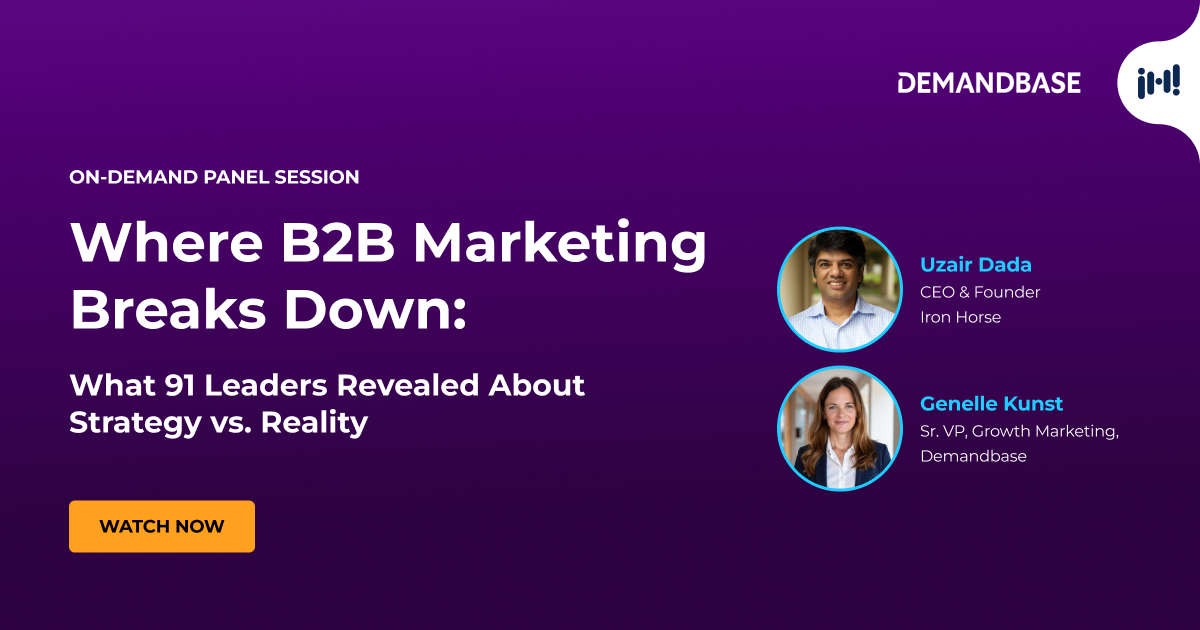 DEMANDBASE

ON-DEMAND PANEL SESSION

Where B2B Marketing Breaks Down:

What 91 Leaders Revealed About Strategy vs. Reality

WATCH NOW

Uzair Dada
CEO & Founder
Iron Horse

Genelle Kunst
Sr. VP, Growth Marketing,
Demandbase